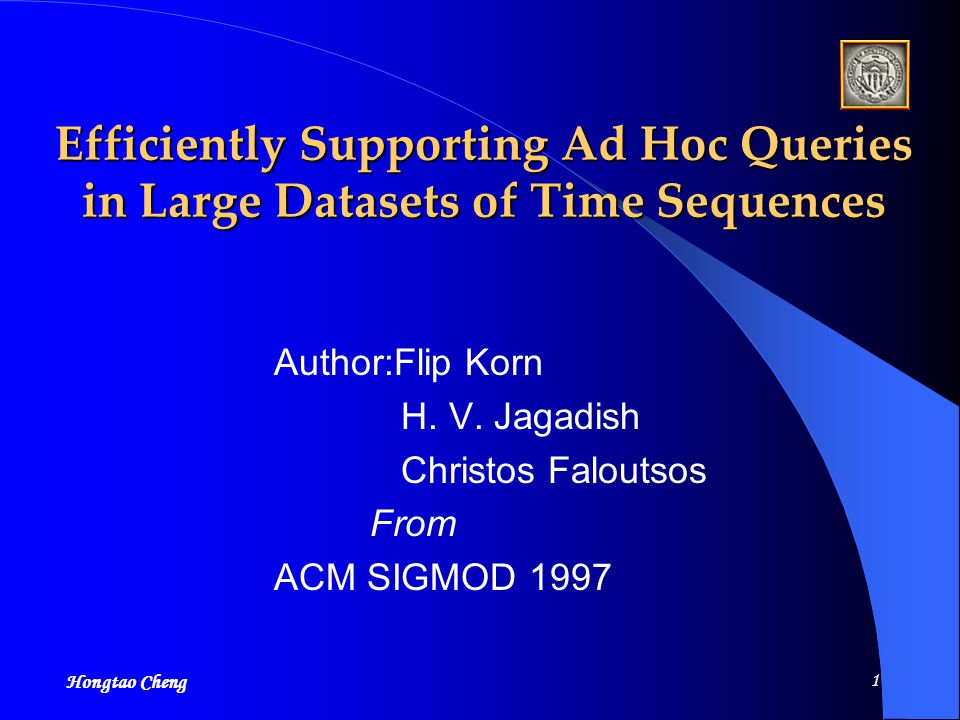 Efficiently Supporting Ad Hoc Queries in Large Datasets of Time Sequences

Author:Flip Korn
H. V. Jagadish
Christos Faloutsos
From
ACM SIGMOD 1997

Hongtao Cheng

1